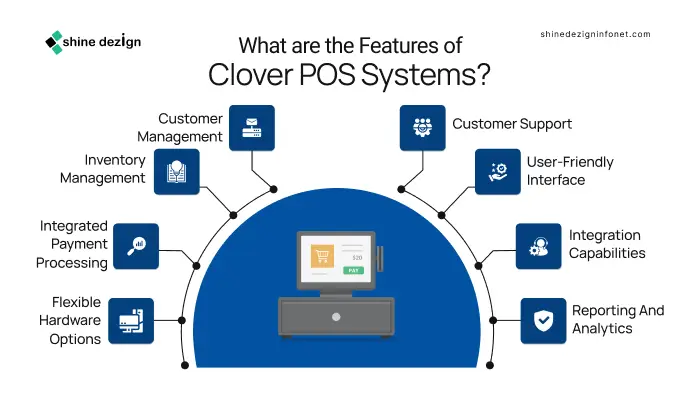 shine dezign

shinedezigninfonet.com

What are the Features of Clover POS Systems?

Customer Management

Inventory Management

Integrated Payment Processing

Flexible Hardware Options

Customer Support

User-Friendly Interface

Integration Capabilities

Reporting And Analytics

$20

PAY